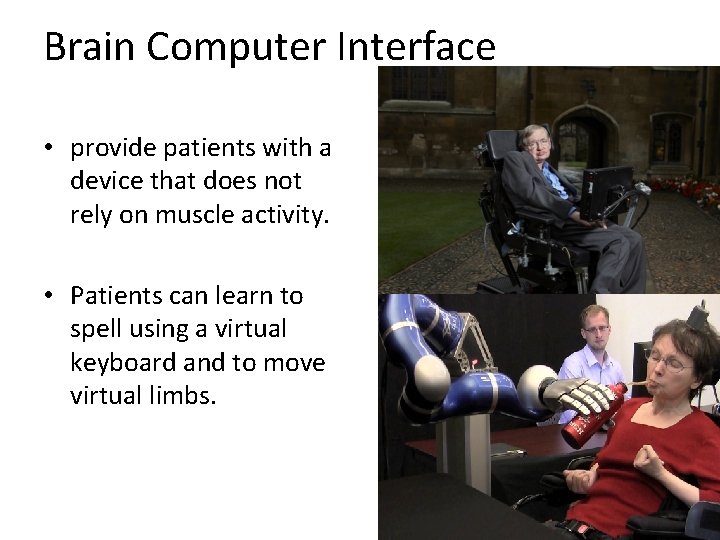 Brain Computer Interface

• provide patients with a device that does not rely on muscle activity.

• Patients can learn to spell using a virtual keyboard and to move virtual limbs.